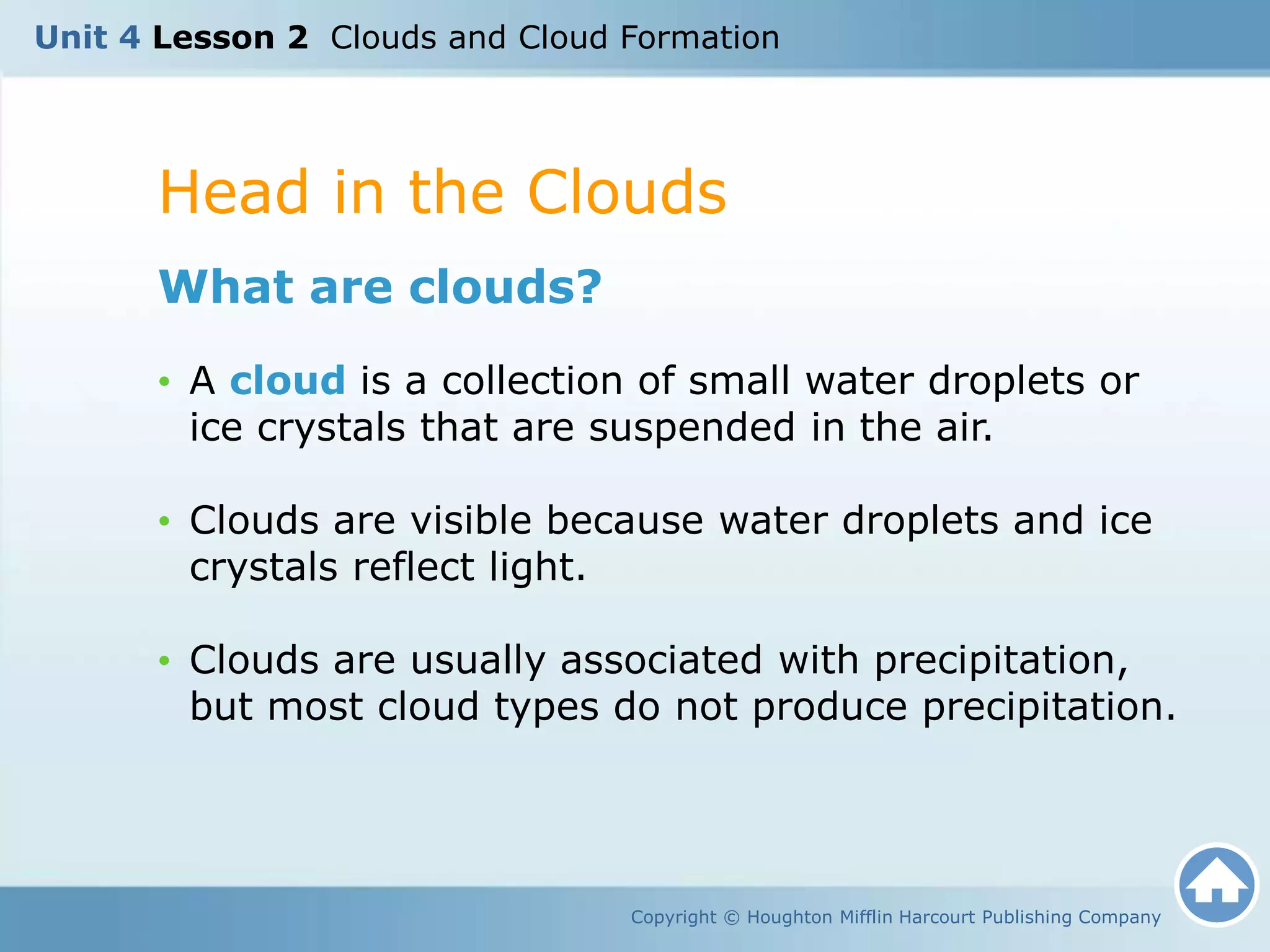 Unit 4 Lesson 2 Clouds and Cloud Formation

Head in the Clouds

What are clouds?

• A cloud is a collection of small water droplets or ice crystals that are suspended in the air.

• Clouds are visible because water droplets and ice crystals reflect light.

• Clouds are usually associated with precipitation, but most cloud types do not produce precipitation.

Copyright © Houghton Mifflin Harcourt Publishing Company